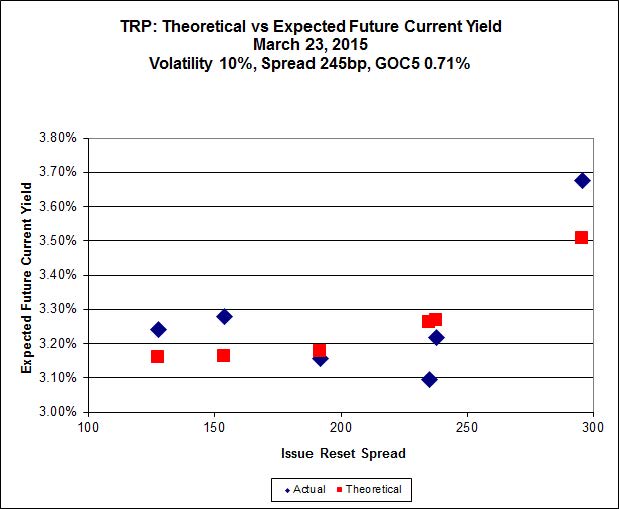 TRP: Theoretical vs Expected Future Current Yield
March 23, 2015
Volatility 10%, Spread 245bp, GOC5 0.71%

Expected Future Current Yield

3.80%
3.70%
3.60%
3.50%
3.40%
3.30%
3.20%
3.10%
3.00%

100
150
200
250
300

Issue Reset Spread

Actual
Theoretical